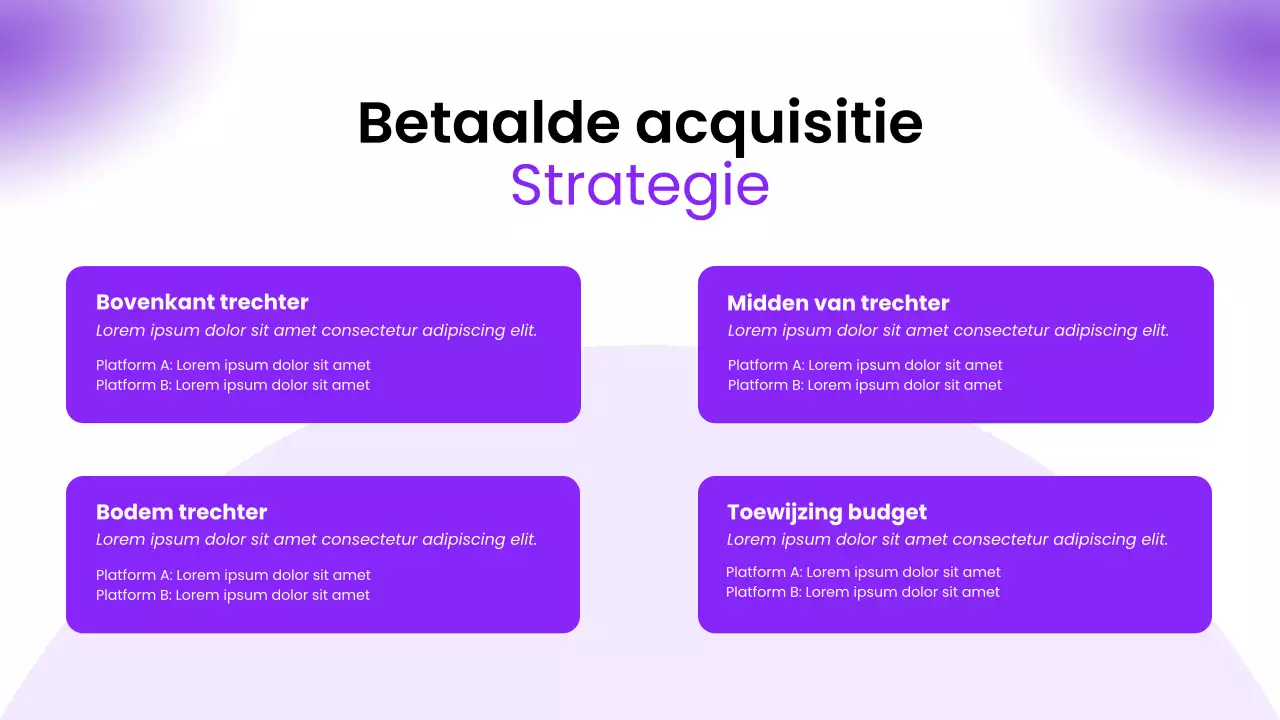 Betaalde acquisitie
Strategie

Bovenkant trechter
Lorem ipsum dolor sit amet consectetur adipiscing elit.

Platform A: Lorem ipsum dolor sit amet
Platform B: Lorem ipsum dolor sit amet

Midden van trechter
Lorem ipsum dolor sit amet consectetur adipiscing elit.

Platform A: Lorem ipsum dolor sit amet
Platform B: Lorem ipsum dolor sit amet

Bodem trechter
Lorem ipsum dolor sit amet consectetur adipiscing elit.

Platform A: Lorem ipsum dolor sit amet
Platform B: Lorem ipsum dolor sit amet

Toewijzing budget
Lorem ipsum dolor sit amet consectetur adipiscing elit.

Platform A: Lorem ipsum dolor sit amet
Platform B: Lorem ipsum dolor sit amet